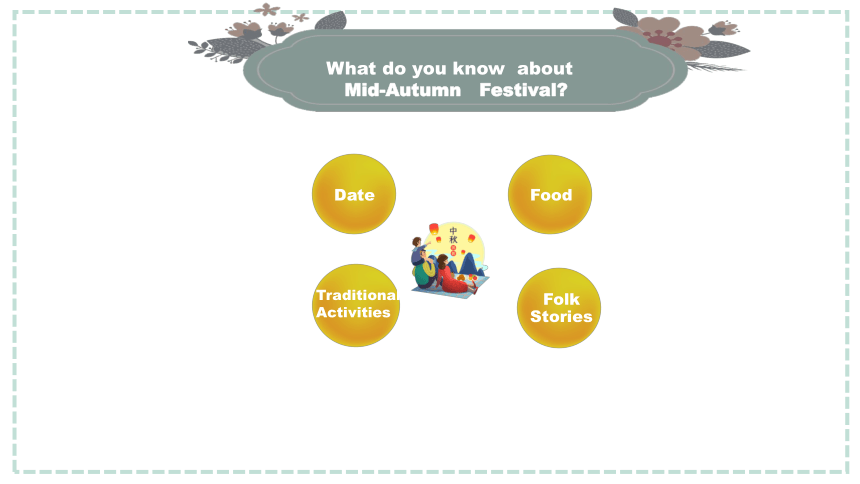 What do you know about Mid-Autumn Festival?

Date

Food

中秋

Traditional Activities

Folk Stories